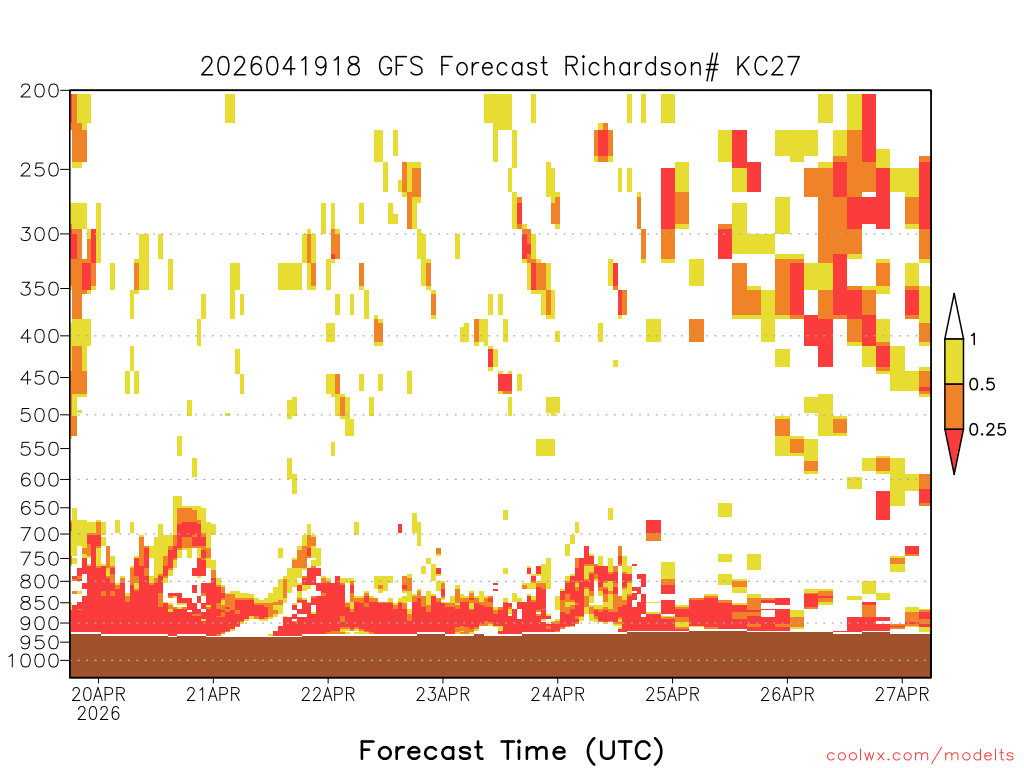 2026041918 GFS Forecast Richardson# KC27

200
250
300
350
400
450
500
550
600
650
700
750
800
850
900
950
1000

1
0.5
0.25

20APR
2026
21APR
22APR
23APR
24APR
25APR
26APR
27APR

Forecast Time (UTC)

coolwx.com/modelts